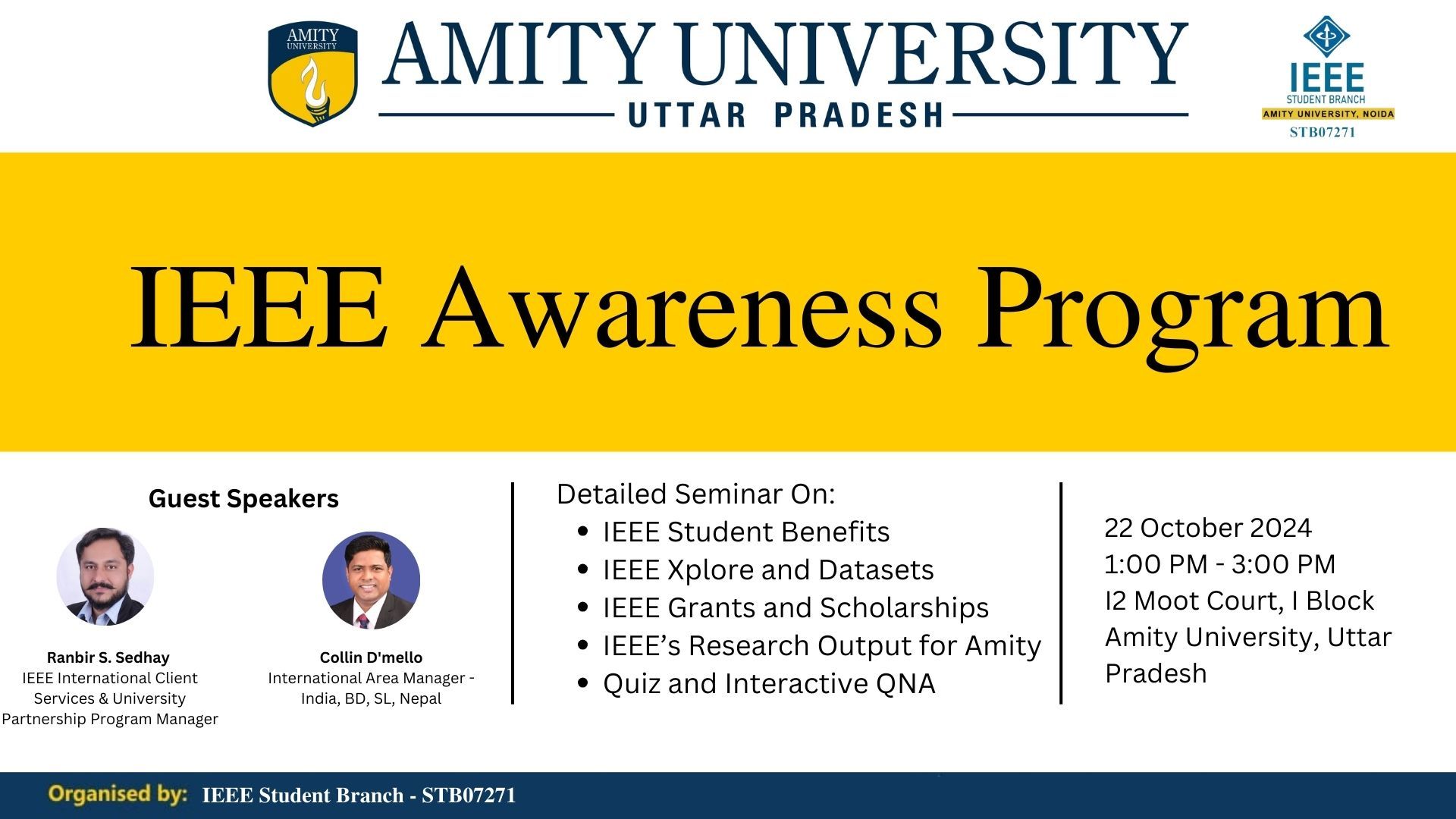 AMITY UNIVERSITY

AMITY UNIVERSITY
UTTAR PRADESH

IEEE
STUDENT BRANCH
AMITY UNIVERSITY, NOIDA
STB07271

IEEE Awareness Program

Guest Speakers

Ranbir S. Sedhay
IEEE International Client Services & University Partnership Program Manager

Collin D'mello
International Area Manager - India, BD, SL, Nepal

Detailed Seminar On:
- IEEE Student Benefits
- IEEE Xplore and Datasets
- IEEE Grants and Scholarships
- IEEE's Research Output for Amity
- Quiz and Interactive QNA

22 October 2024
1:00 PM - 3:00 PM
I2 Moot Court, I Block
Amity University, Uttar Pradesh

Organised by: IEEE Student Branch - STB07271